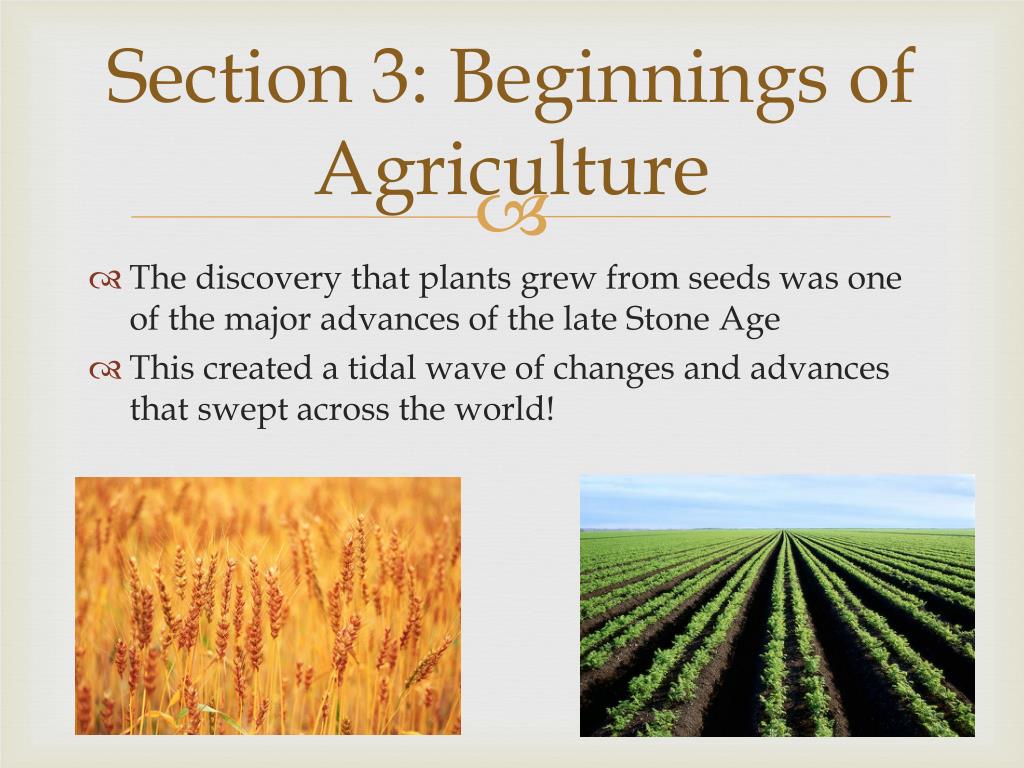 Section 3: Beginnings of Agriculture

The discovery that plants grew from seeds was one of the major advances of the late Stone Age

This created a tidal wave of changes and advances that swept across the world!